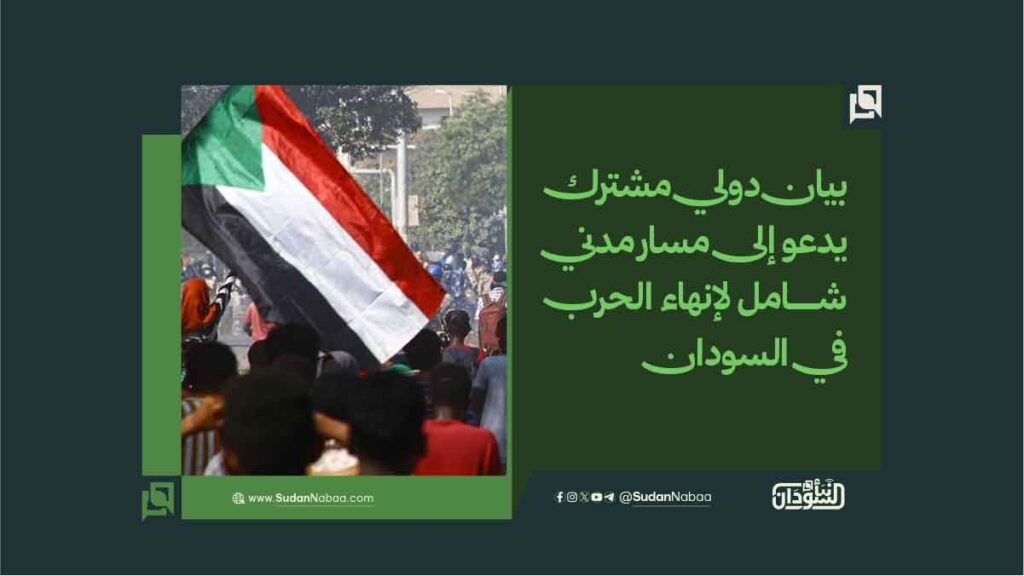 بيان دولي مشترك
يدعو إلى مسار مدني
شامل لإنهاء الحرب
في السودان

www.SudanNabaa.com

@SudanNabaa

نبأ السودان